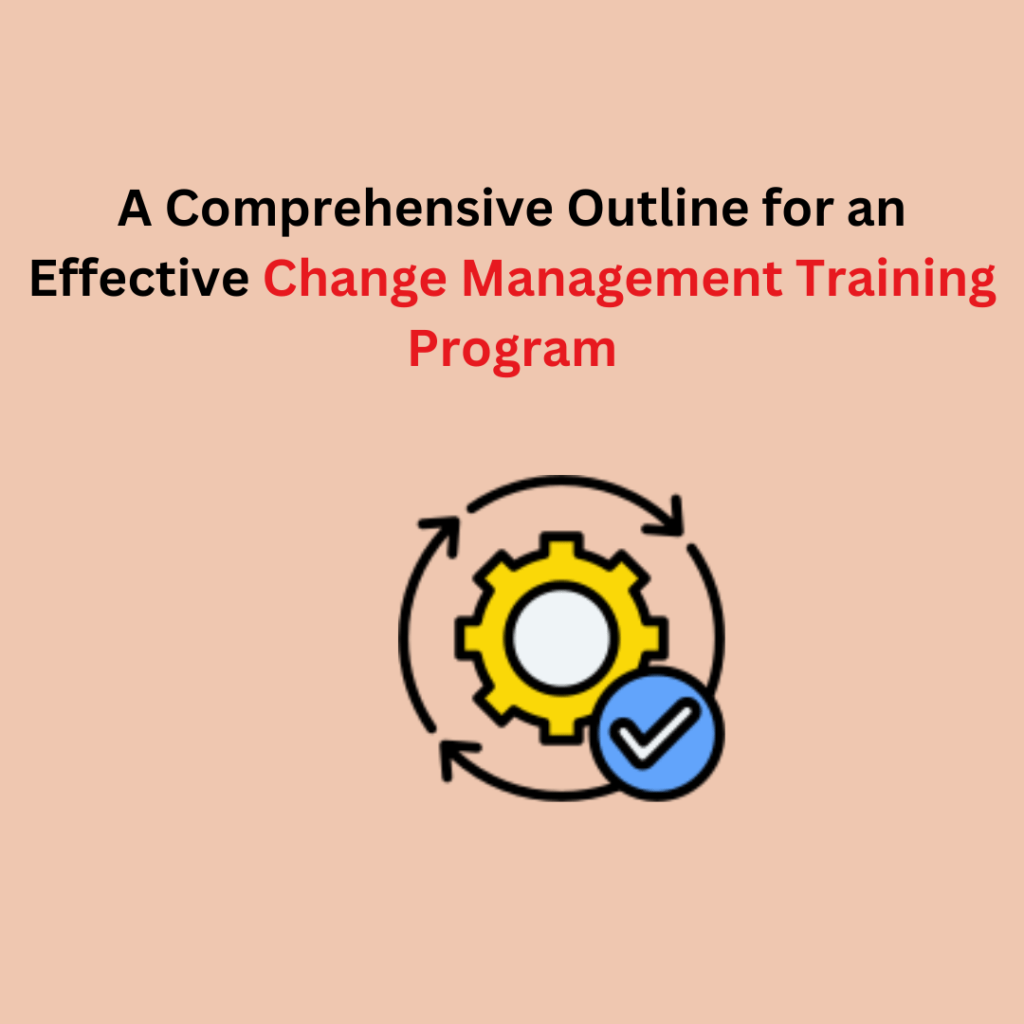 A Comprehensive Outline for an Effective Change Management Training Program